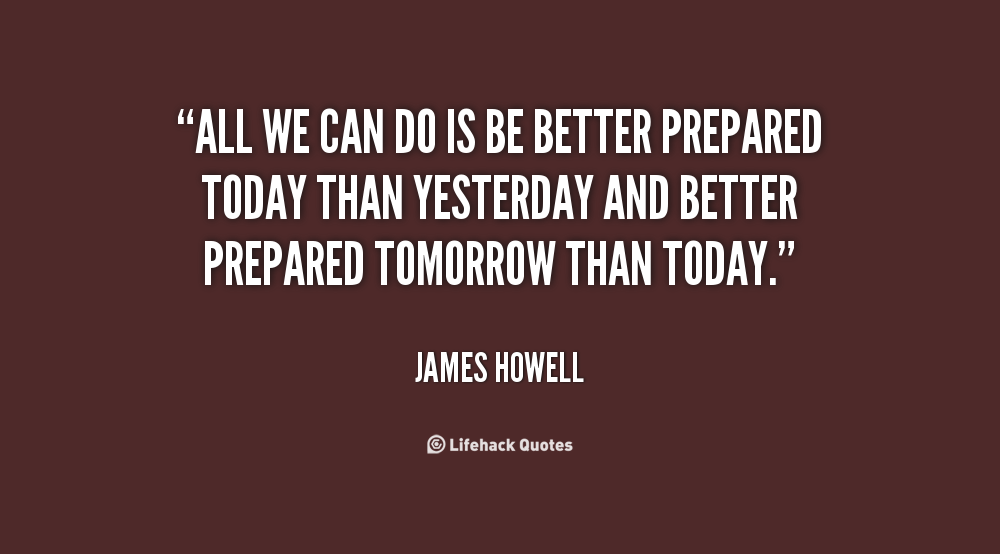 “ALL WE CAN DO IS BE BETTER PREPARED TODAY THAN YESTERDAY AND BETTER PREPARED TOMORROW THAN TODAY.”

JAMES HOWELL

Lifehack Quotes